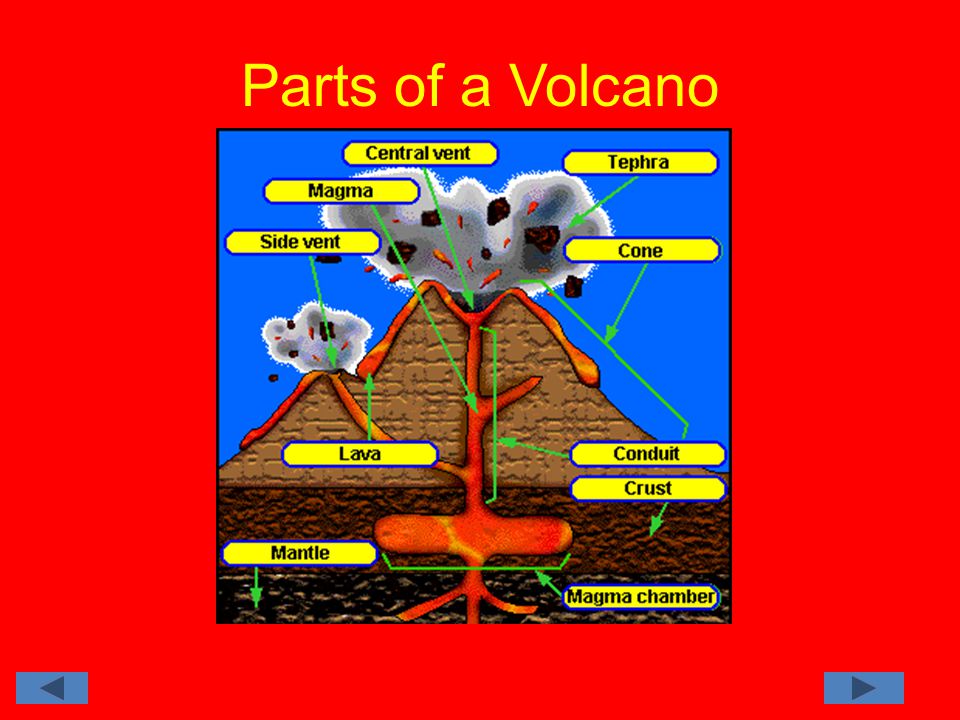 Parts of a Volcano

Central vent
Tephra
Magma
Side vent
Cone
Lava
Conduit
Crust
Mantle
Magma chamber